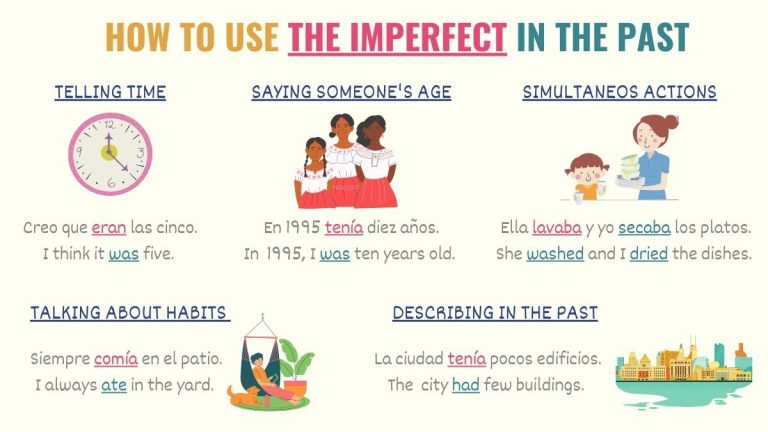 HOW TO USE THE IMPERFECT IN THE PAST

TELLING TIME

12
3
6
9

Creo que eran las cinco.
I think it was five.

SAYING SOMEONE'S AGE

En 1995 tenía diez años.
In 1995, I was ten years old.

SIMULTANEOS ACTIONS

Ella lavaba y yo secaba los platos.
She washed and I dried the dishes.

TALKING ABOUT HABITS

Siempre comía en el patio.
I always ate in the yard.

DESCRIBING IN THE PAST

La ciudad tenía pocos edificios.
The city had few buildings.